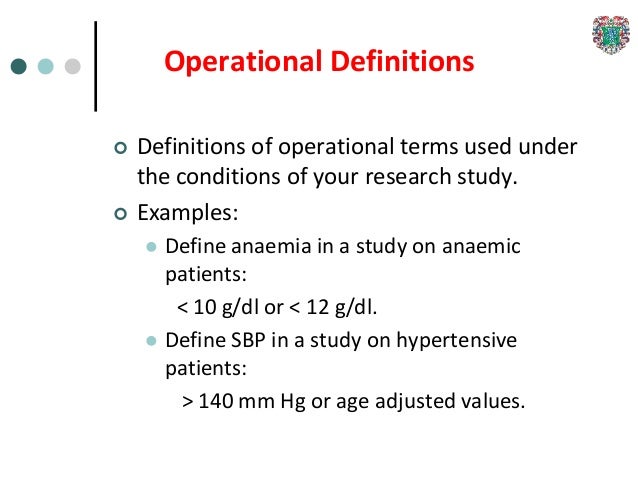 Operational Definitions

Definitions of operational terms used under the conditions of your research study.

Examples:

Define anaemia in a study on anaemic patients:

< 10 g/dl or < 12 g/dl.

Define SBP in a study on hypertensive patients:

> 140 mm Hg or age adjusted values.